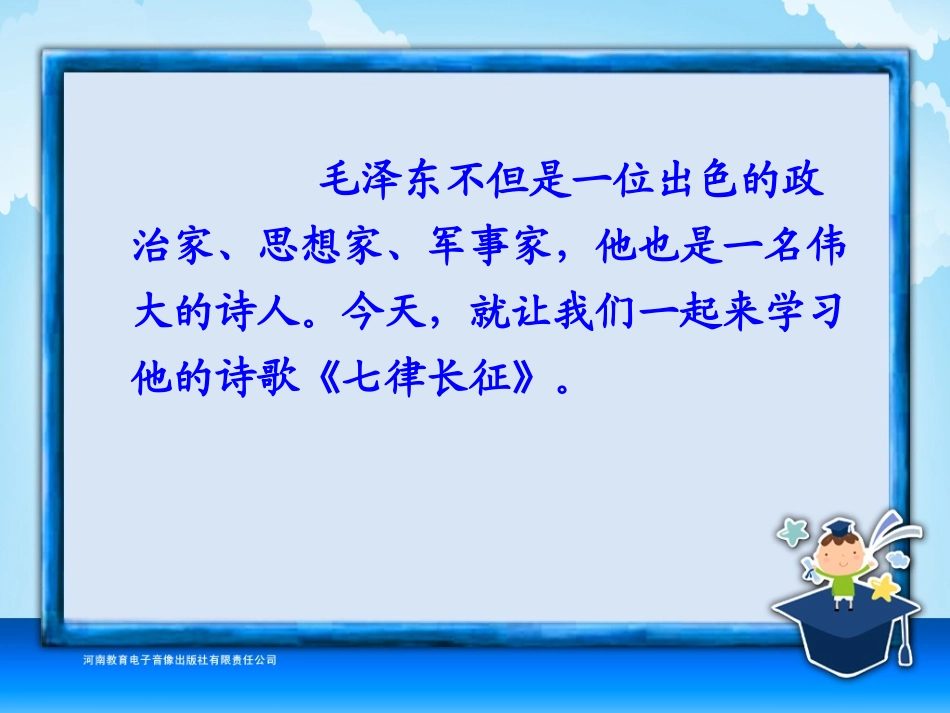 毛泽东不但是一位出色的政治家、思想家、军事家，他也是一名伟大的诗人。今天，就让我们一起来学习他的诗歌《七律长征》。

河南教育电子音像出版社有限责任公司